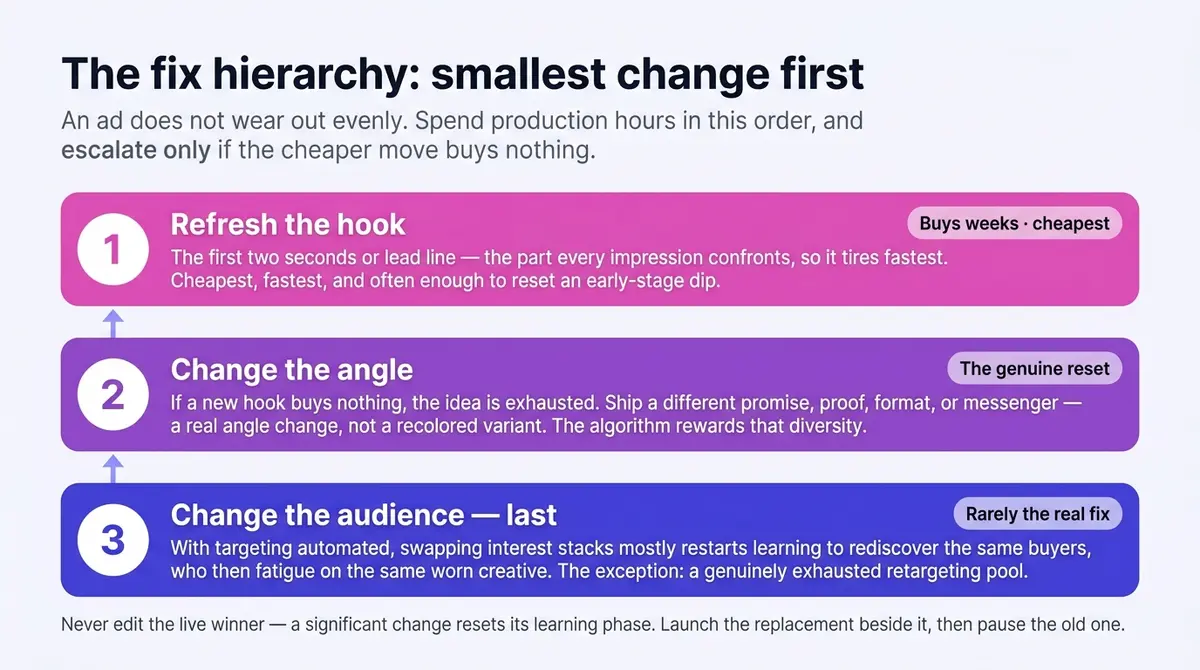 The fix hierarchy: smallest change first

An ad does not wear out evenly. Spend production hours in this order, and escalate only if the cheaper move buys nothing.

1

Refresh the hook

Buys weeks · cheapest

The first two seconds or lead line — the part every impression confronts, so it tires fastest. Cheapest, fastest, and often enough to reset an early-stage dip.

2

Change the angle

The genuine reset

If a new hook buys nothing, the idea is exhausted. Ship a different promise, proof, format, or messenger — a real angle change, not a recolored variant. The algorithm rewards that diversity.

3

Change the audience — last

Rarely the real fix

With targeting automated, swapping interest stacks mostly restarts learning to rediscover the same buyers, who then fatigue on the same worn creative. The exception: a genuinely exhausted retargeting pool.

Never edit the live winner — a significant change resets its learning phase. Launch the replacement beside it, then pause the old one.